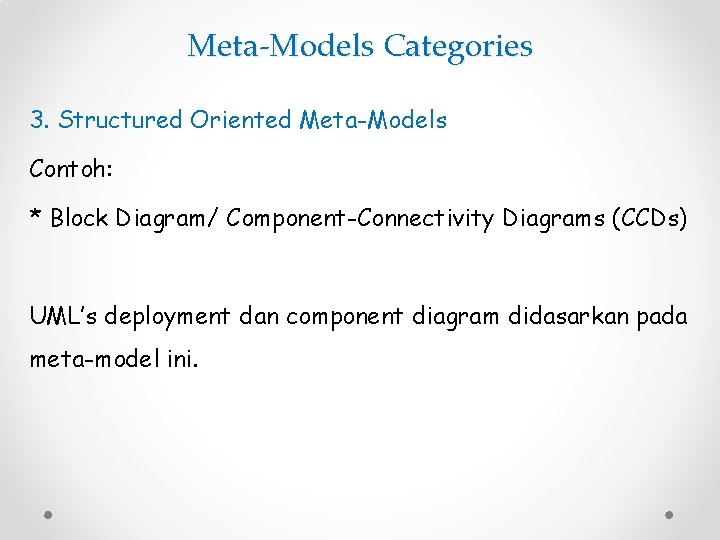 Meta-Models Categories

3. Structured Oriented Meta-Models

Contoh:

* Block Diagram/ Component-Connectivity Diagrams (CCDs)

UML's deployment dan component diagram didasarkan pada meta-model ini.